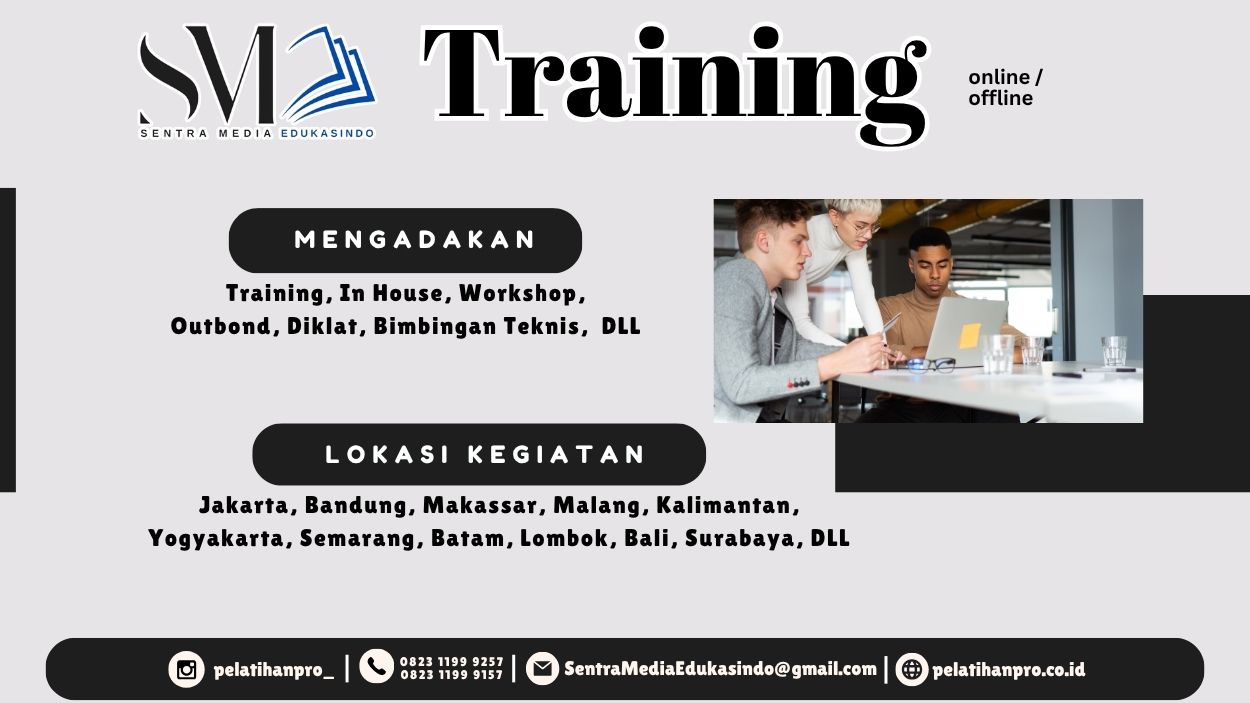 SM
SENTRA MEDIA EDUKASINDO

Training

online / offline

MENGADAKAN

Training, In House, Workshop, Outbond, Diklat, Bimbingan Teknis, DLL

LOKASI KEGIATAN

Jakarta, Bandung, Makassar, Malang, Kalimantan, Yogyakarta, Semarang, Batam, Lombok, Bali, Surabaya, DLL

pelatihanpro_ | 0823 1199 9257 0823 1199 9157 | SentraMediaEdukasindo@gmail.com | pelatihanpro.co.id